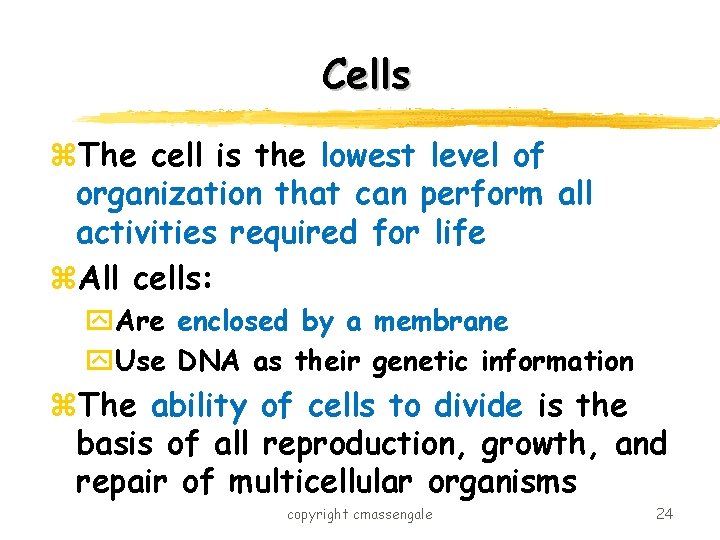 Cells

The cell is the lowest level of organization that can perform all activities required for life

All cells:

Are enclosed by a membrane

Use DNA as their genetic information

The ability of cells to divide is the basis of all reproduction, growth, and repair of multicellular organisms

copyright cmassengale

24